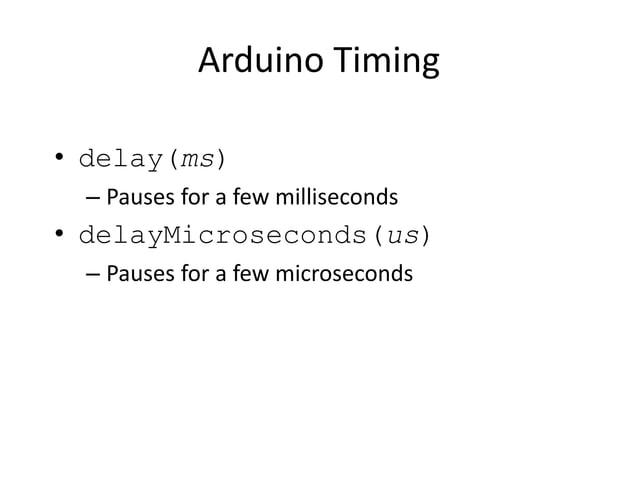 Arduino Timing

• delay(ms)
– Pauses for a few milliseconds
• delayMicroseconds(us)
– Pauses for a few microseconds